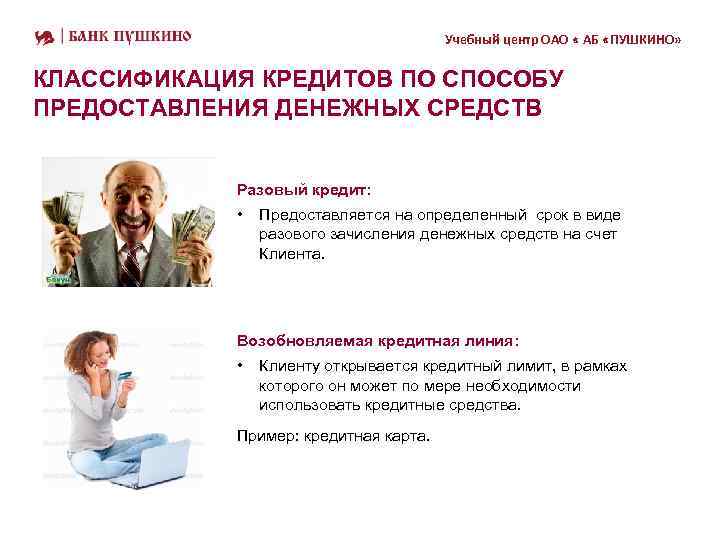 БАНК ПУШКИНО

Учебный центр ОАО « АБ «ПУШКИНО»

КЛАССИФИКАЦИЯ КРЕДИТОВ ПО СПОСОБУ ПРЕДОСТАВЛЕНИЯ ДЕНЕЖНЫХ СРЕДСТВ

Разовый кредит:

• Предоставляется на определенный срок в виде разового зачисления денежных средств на счет Клиента.

Возобновляемая кредитная линия:

• Клиенту открывается кредитный лимит, в рамках которого он может по мере необходимости использовать кредитные средства.

Пример: кредитная карта.